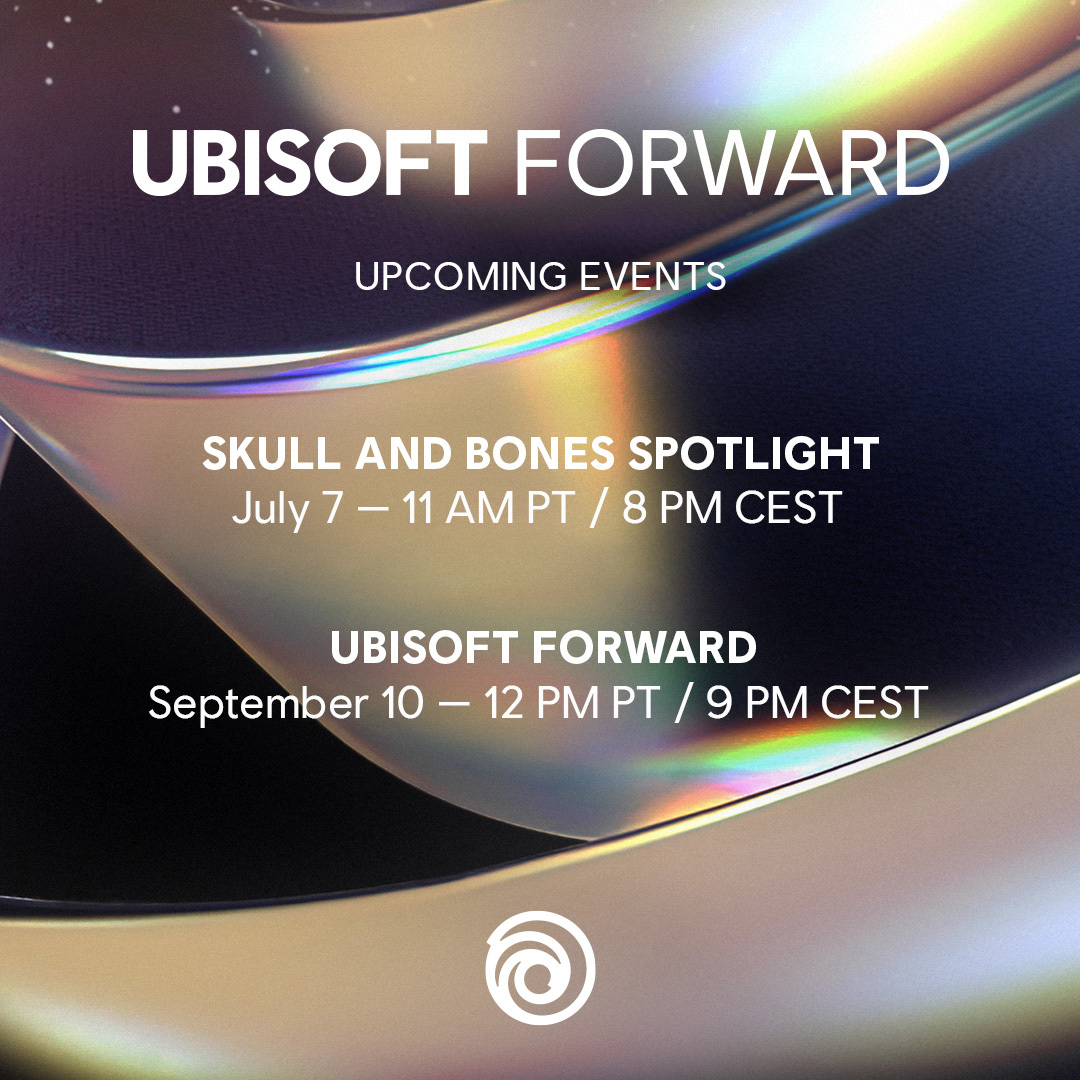 UBISOFT FORWARD

UPCOMING EVENTS

SKULL AND BONES SPOTLIGHT
July 7 — 11 AM PT / 8 PM CEST

UBISOFT FORWARD
September 10 — 12 PM PT / 9 PM CEST